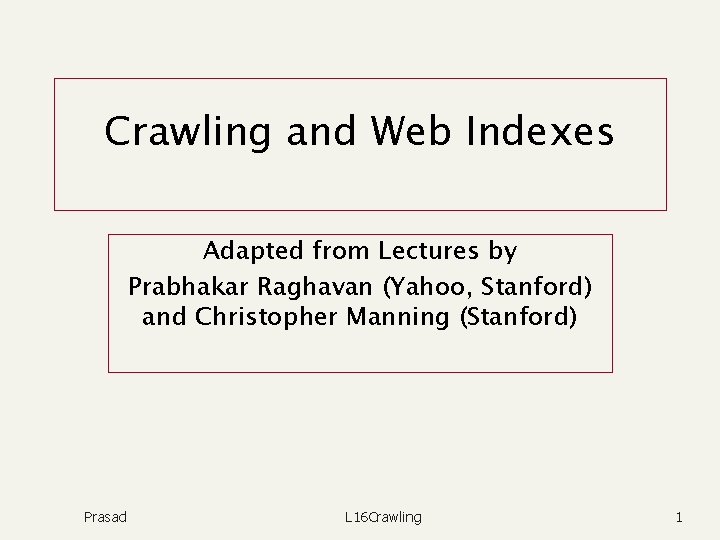 Crawling and Web Indexes

Adapted from Lectures by
Prabhakar Raghavan (Yahoo, Stanford)
and Christopher Manning (Stanford)

Prasad

L16Crawling

1